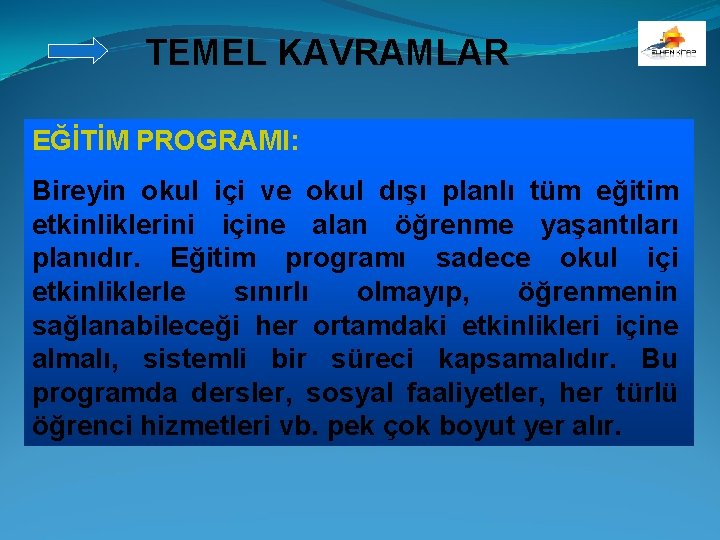 TEMEL KAVRAMLAR

ELHAN KİTAP

EĞİTİM PROGRAMI:

Bireyin okul içi ve okul dışı planlı tüm eğitim etkinliklerini içine alan öğrenme yaşantıları planıdır. Eğitim programı sadece okul içi etkinliklerle sınırlı olmayıp, öğrenmenin sağlanabileceği her ortamdaki etkinlikleri içine almalı, sistemli bir süreci kapsamalıdır. Bu programda dersler, sosyal faaliyetler, her türlü öğrenci hizmetleri vb. pek çok boyut yer alır.